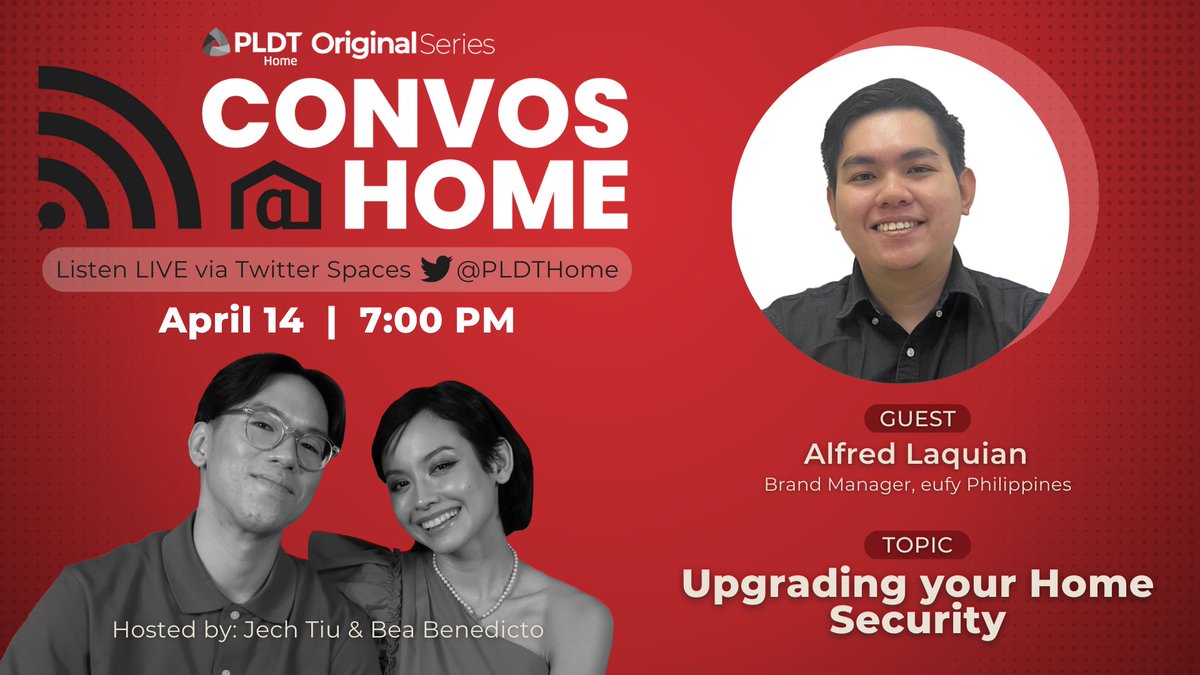 PLDT Home Original Series

CONVOS @ HOME

Listen LIVE via Twitter Spaces @PLDTHome

April 14 | 7:00 PM

Hosted by: Jech Tiu & Bea Benedicto

GUEST
Alfred Laquian
Brand Manager, eufy Philippines

TOPIC
Upgrading your Home Security